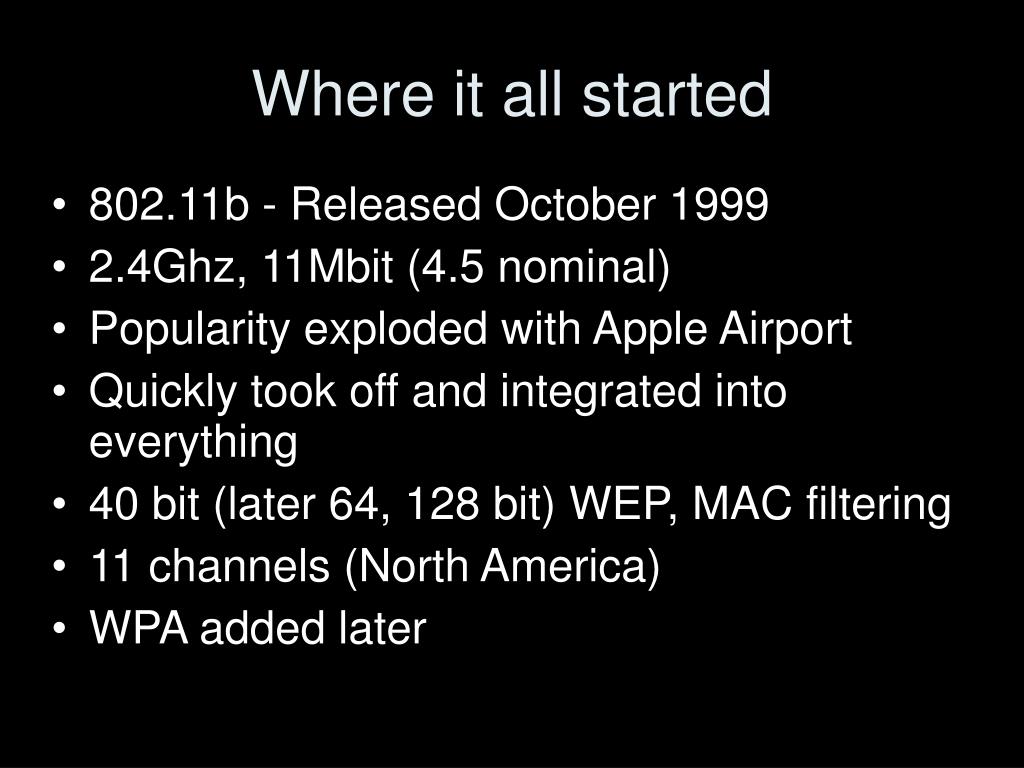 Where it all started

• 802.11b - Released October 1999
• 2.4Ghz, 11Mbit (4.5 nominal)
• Popularity exploded with Apple Airport
• Quickly took off and integrated into everything
• 40 bit (later 64, 128 bit) WEP, MAC filtering
• 11 channels (North America)
• WPA added later